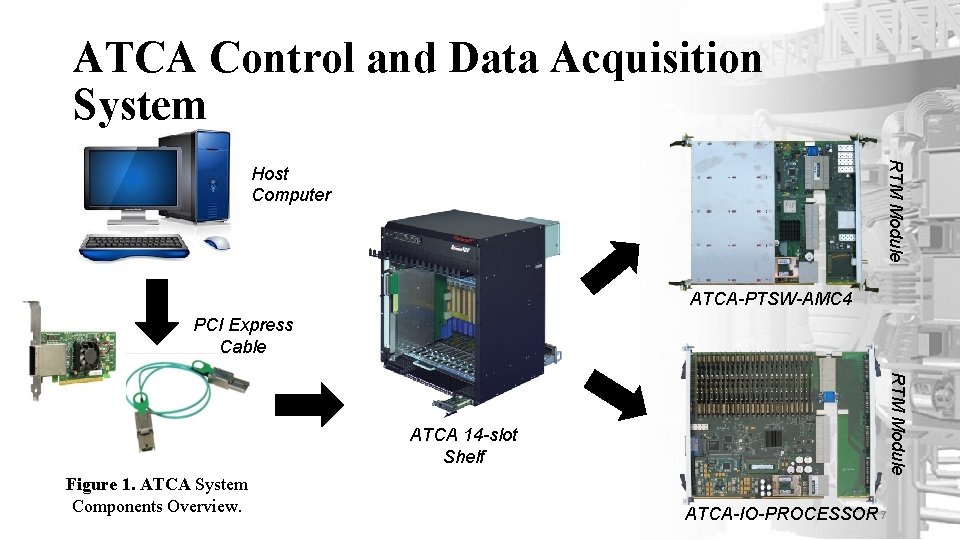 ATCA Control and Data Acquisition System

Host Computer

PCI Express Cable

ATCA 14-slot Shelf

RTM Module

ATCA-PTSW-AMC4

RTM Module

ATCA-IO-PROCESSOR

Figure 1. ATCA System Components Overview.